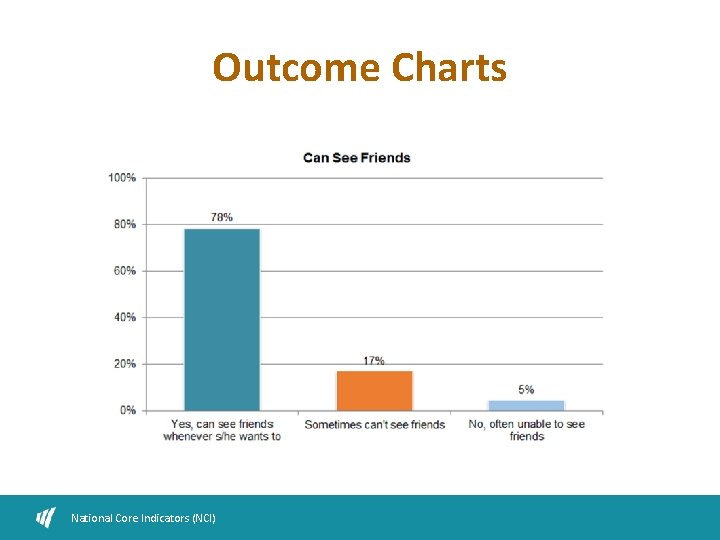 Outcome Charts

Can See Friends

100%
80%
60%
40%
20%
0%

78%
17%
5%

Yes, can see friends whenever s/he wants to
Sometimes can't see friends
No, often unable to see friends

National Core Indicators (NCI)